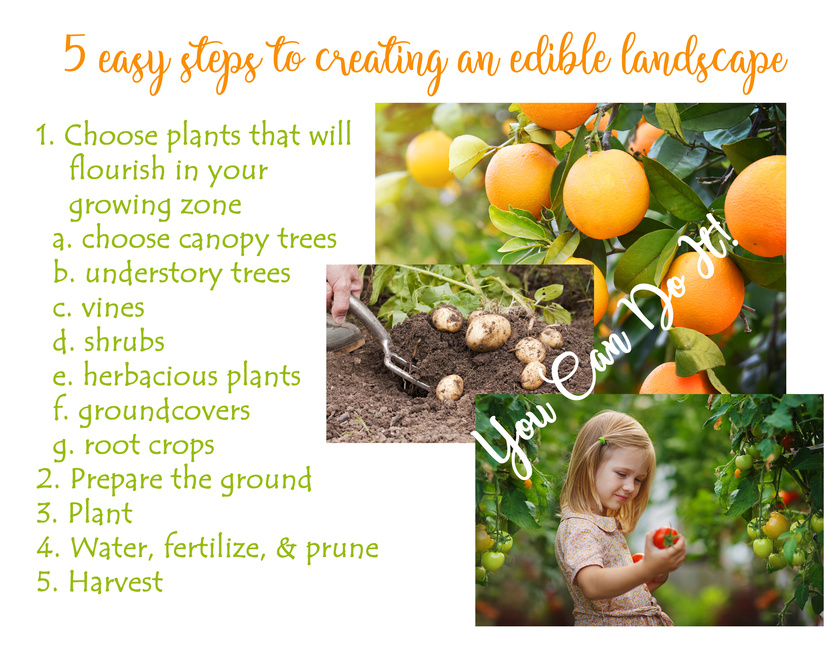 5 easy steps to creating an edible landscape

1. Choose plants that will flourish in your growing zone
a. choose canopy trees
b. understory trees
c. vines
d. shrubs
e. herbacious plants
f. groundcovers
g. root crops
2. Prepare the ground
3. Plant
4. Water, fertilize, & prune
5. Harvest

You Can Do It!